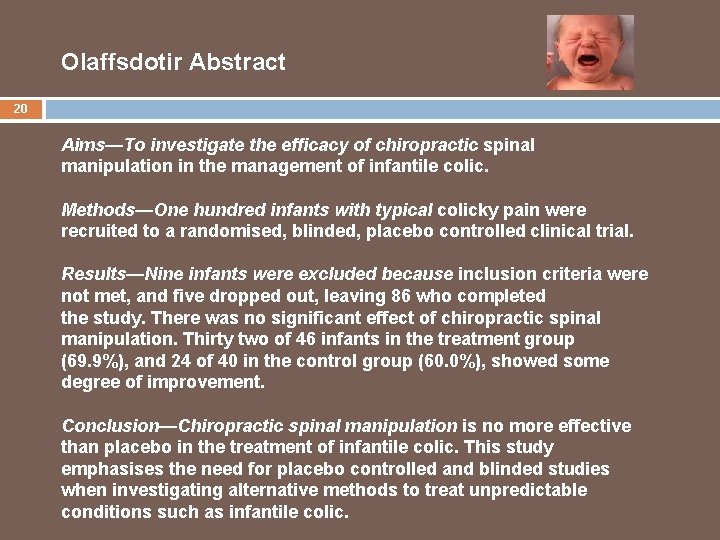 Olaffsdotir Abstract

20

Aims—To investigate the efficacy of chiropractic spinal manipulation in the management of infantile colic.

Methods—One hundred infants with typical colicky pain were recruited to a randomised, blinded, placebo controlled clinical trial.

Results—Nine infants were excluded because inclusion criteria were not met, and five dropped out, leaving 86 who completed the study. There was no significant effect of chiropractic spinal manipulation. Thirty two of 46 infants in the treatment group (69.9%), and 24 of 40 in the control group (60.0%), showed some degree of improvement.

Conclusion—Chiropractic spinal manipulation is no more effective than placebo in the treatment of infantile colic. This study emphasises the need for placebo controlled and blinded studies when investigating alternative methods to treat unpredictable conditions such as infantile colic.